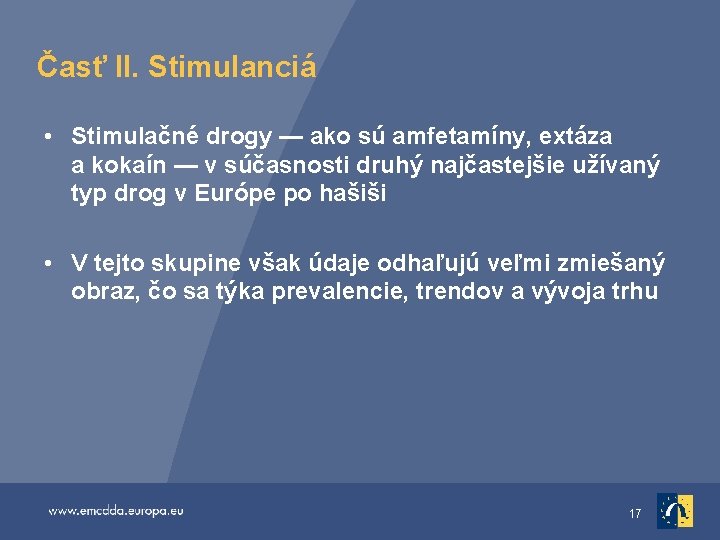 Časť II. Stimulanciá

• Stimulačné drogy — ako sú amfetamíny, extáza a kokaín — v súčasnosti druhý najčastejšie užívaný typ drog v Európe po hašiši

• V tejto skupine však údaje odhaľujú veľmi zmiešaný obraz, čo sa týka prevalencie, trendov a vývoja trhu

www.emcdda.europa.eu

17